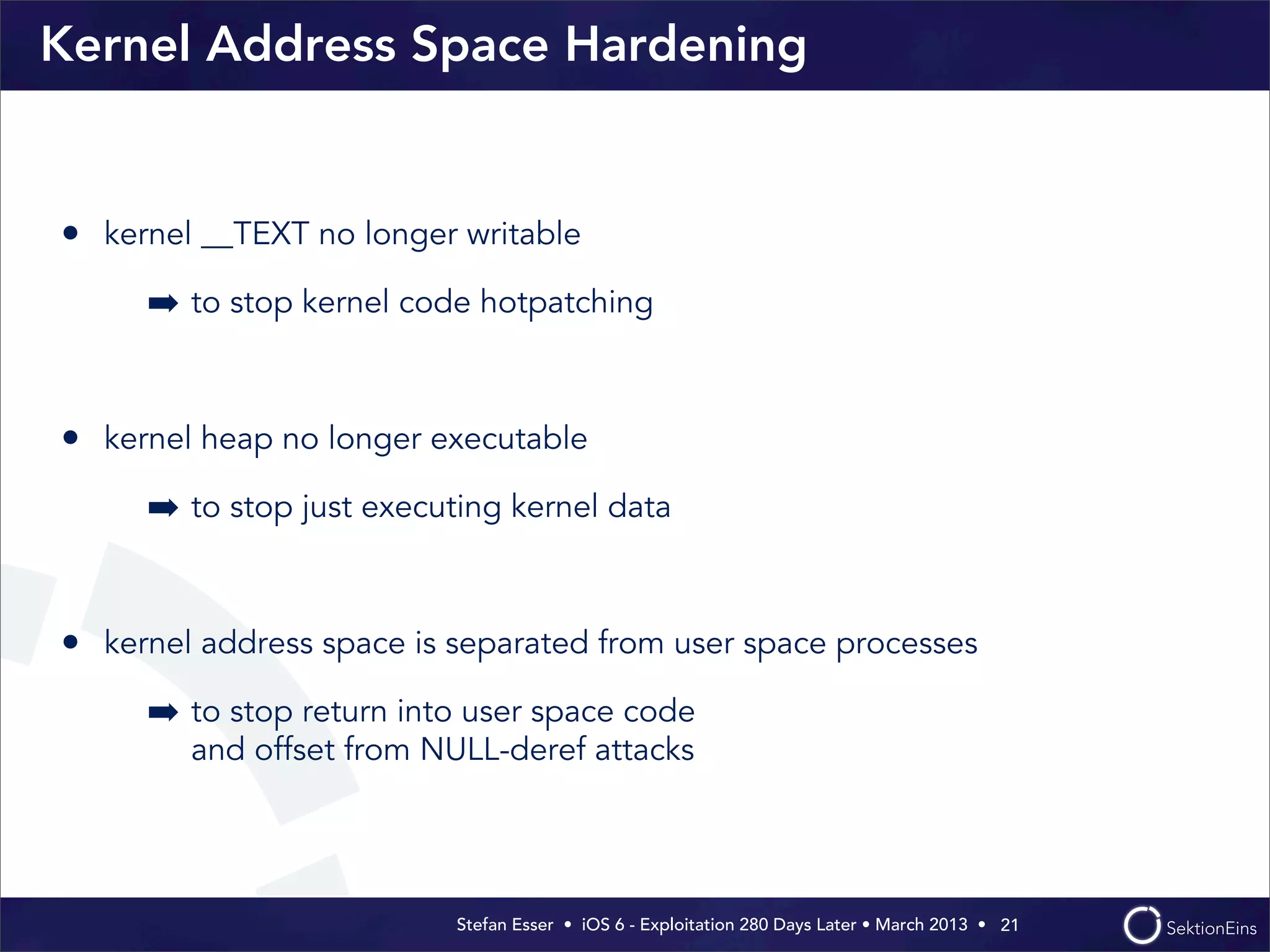 Kernel Address Space Hardening

• kernel __TEXT no longer writable

➡ to stop kernel code hotpatching

• kernel heap no longer executable

➡ to stop just executing kernel data

• kernel address space is separated from user space processes

➡ to stop return into user space code and offset from NULL-deref attacks

Stefan Esser • iOS 6 - Exploitation 280 Days Later • March 2013 • 21

SektionEins